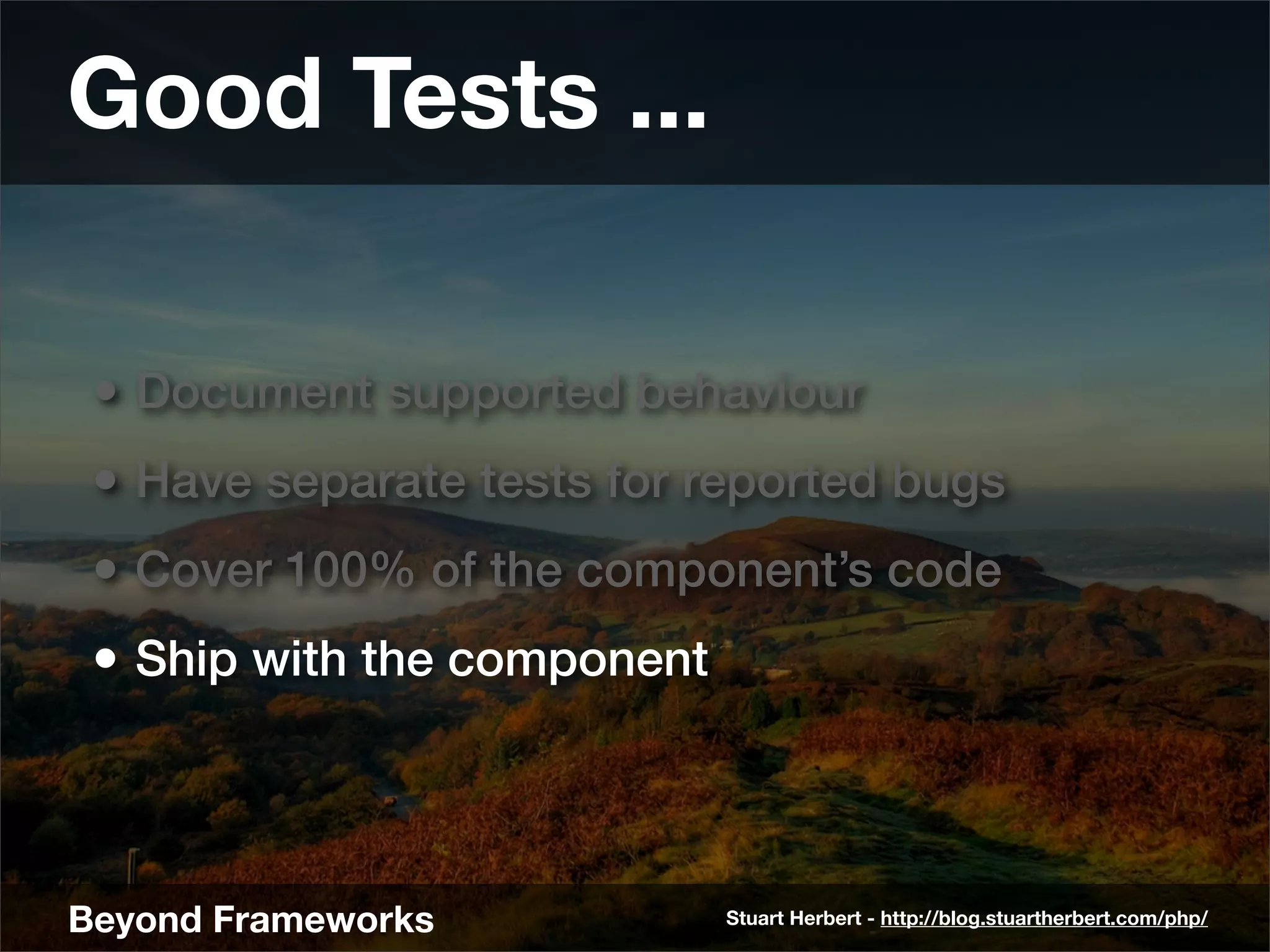 Good Tests ...

• Document supported behaviour

• Have separate tests for reported bugs

• Cover 100% of the component's code

• Ship with the component

Beyond Frameworks

Stuart Herbert - http://blog.stuartherbert.com/php/